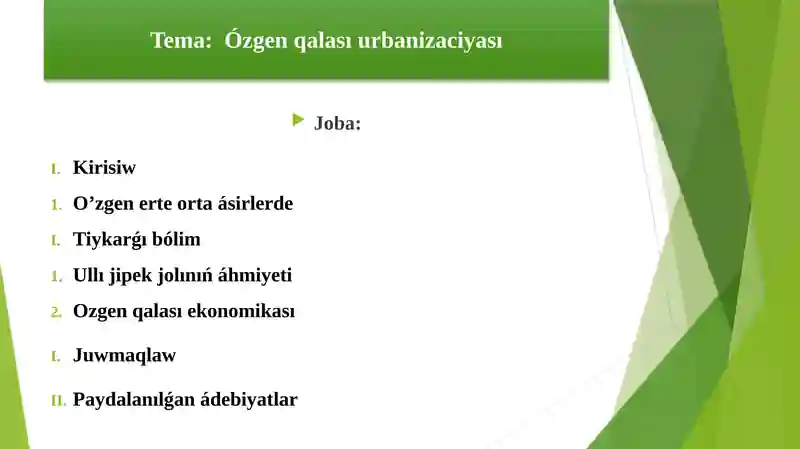 Tema: Ózgen qalası urbanizaciyası

Joba:

I. Kirisiw

1. O’zgen erte orta ásirlerde

I. Tiykarǵı bólim

1. Ullı jipek jolınıń áhmiyeti

2. Ozgen qalası ekonomikası

I. Juwmaqlaw

II. Paydalanılǵan ádebiyatlar